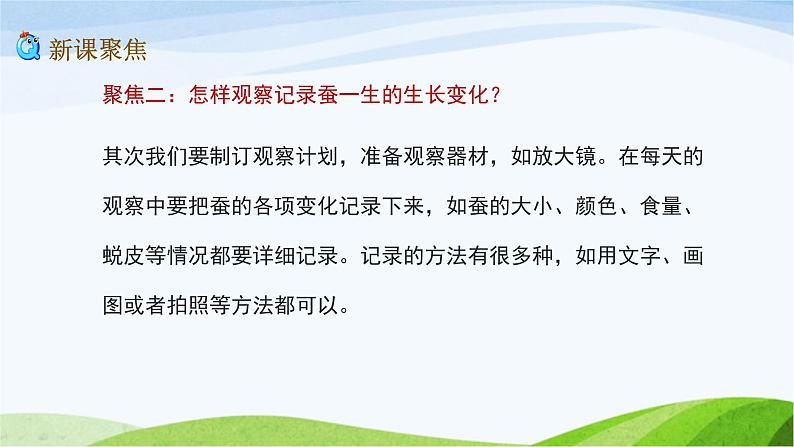 新课聚焦

聚焦二：怎样观察记录蚕一生的生长变化？

其次我们要制订观察计划，准备观察器材，如放大镜。在每天的观察中要把蚕的各项变化记录下来，如蚕的大小、颜色、食量、蜕皮等情况都要详细记录。记录的方法有很多种，如用文字、画图或者拍照等方法都可以。